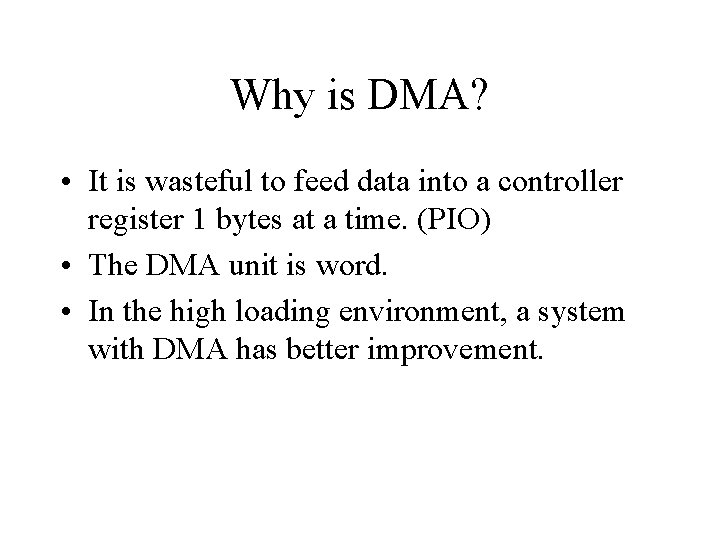 Why is DMA?

• It is wasteful to feed data into a controller register 1 bytes at a time. (PIO)
• The DMA unit is word.
• In the high loading environment, a system with DMA has better improvement.